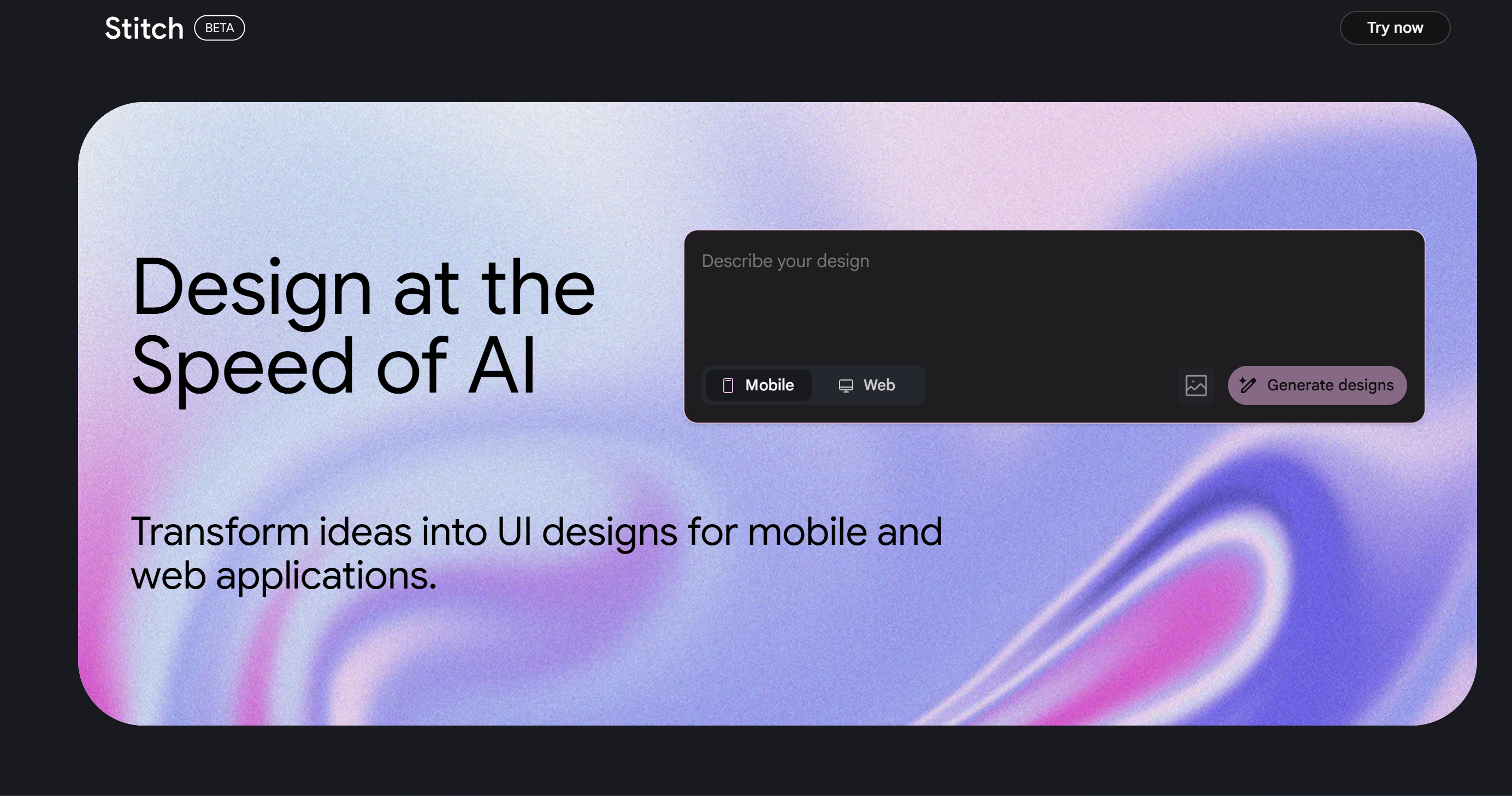 Stitch BETA

Try now

Design at the Speed of AI

Describe your design

Mobile

Web

Generate designs

Transform ideas into UI designs for mobile and web applications.